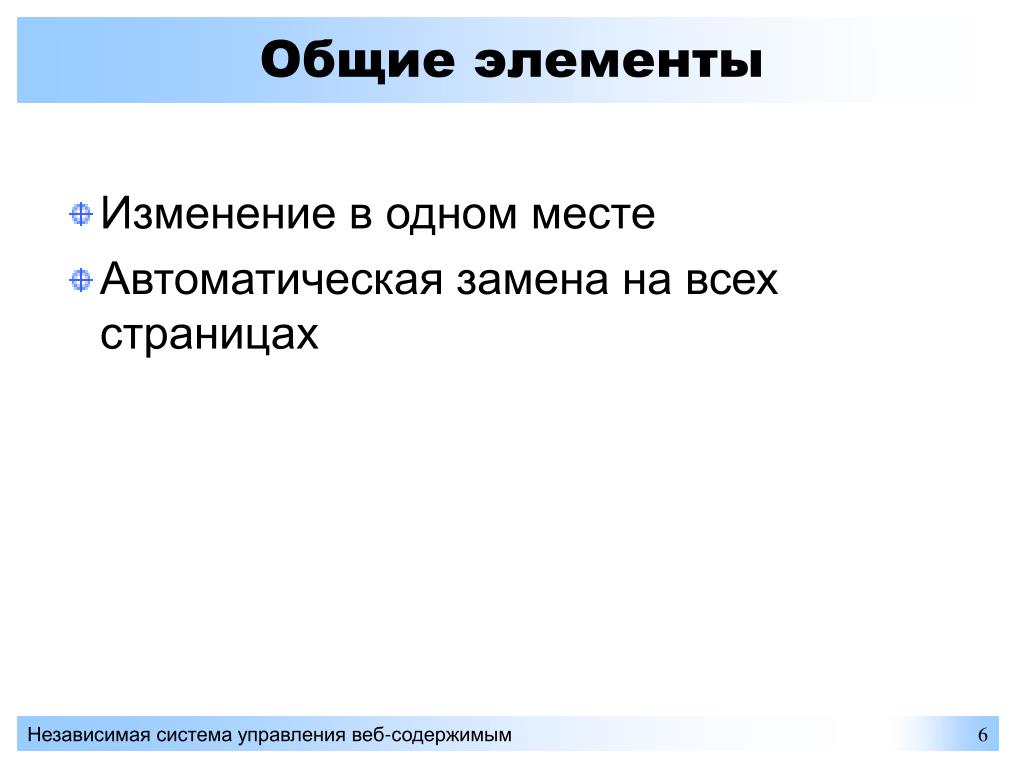 Общие элементы

Изменение в одном месте

Автоматическая замена на всех страницах

Независимая система управления веб-содержимым

6